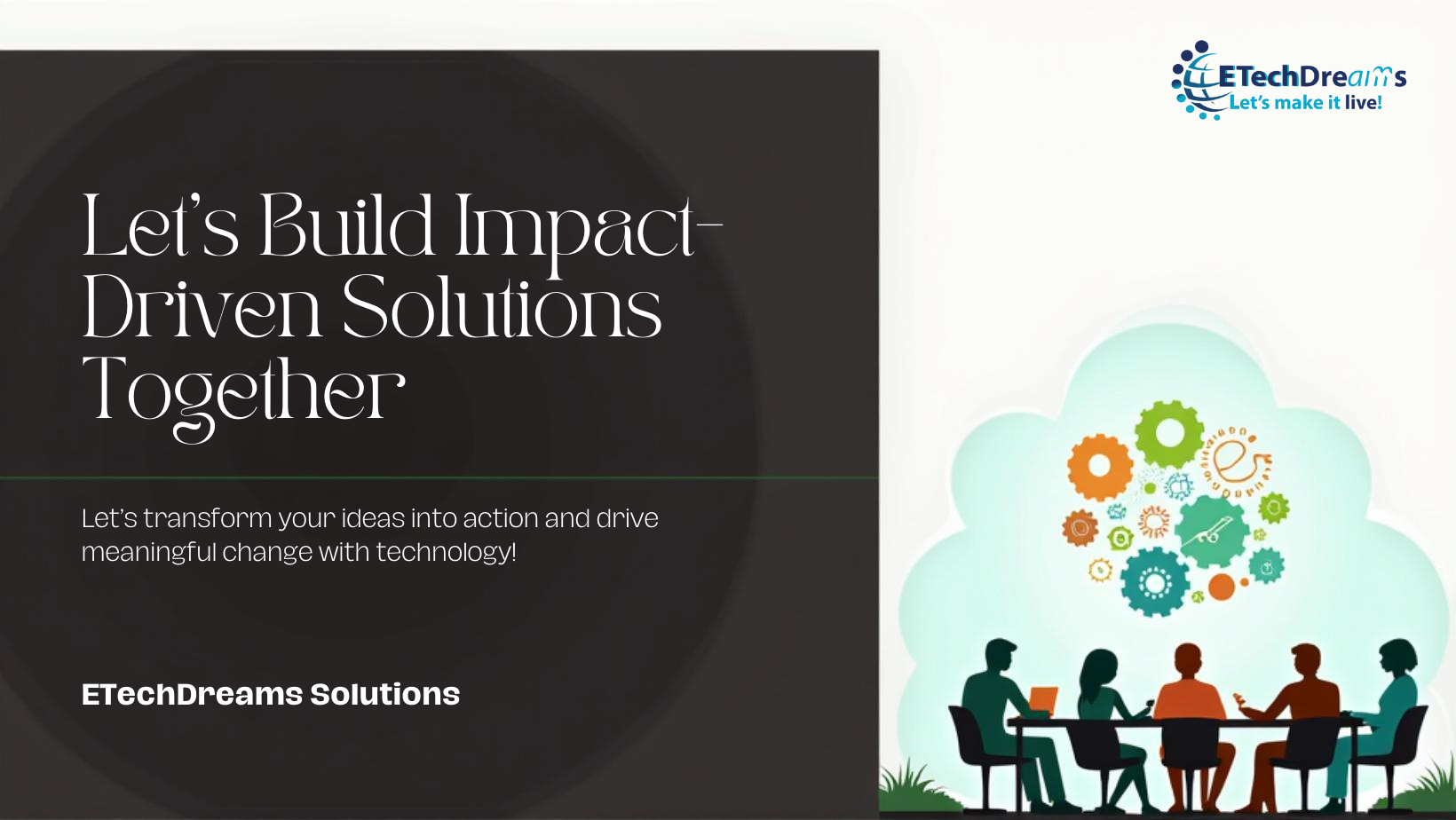 ETechDreams
Let's make it live!

Let's Build Impact-Driven Solutions Together

Let's transform your ideas into action and drive meaningful change with technology!

ETechDreams Solutions